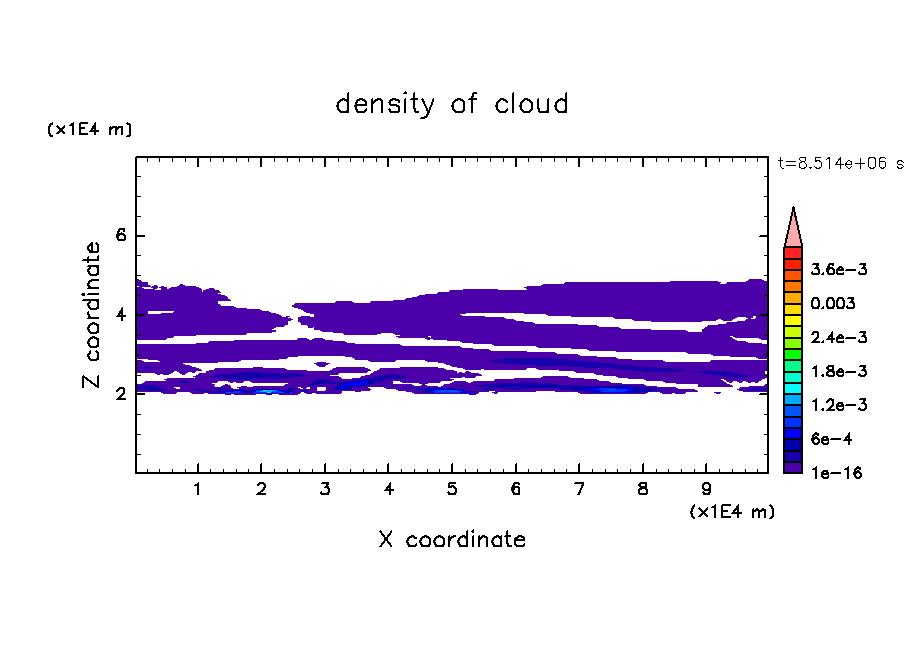 density of cloud

(x1E4 m)

t=8.514e+06 s

Z coordinate

6
4
2

3.6e−3
0.003
2.4e−3
1.8e−3
1.2e−3
6e−4
1e−16

1 2 3 4 5 6 7 8 9

(x1E4 m)

X coordinate